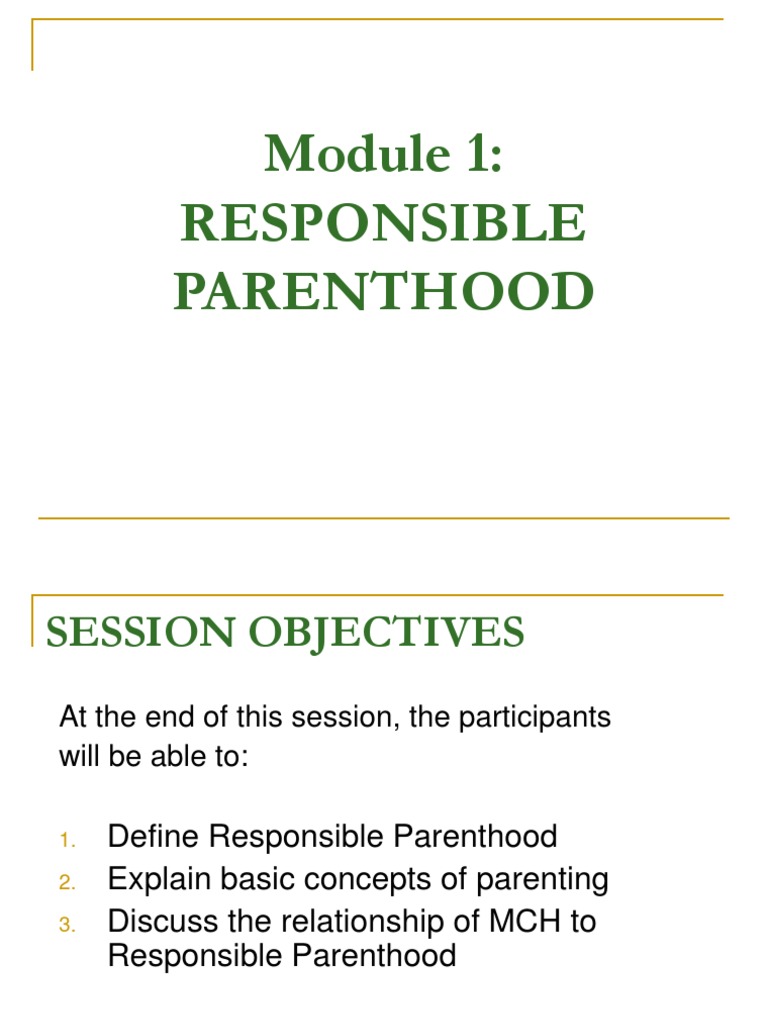 Module 1:
RESPONSIBLE PARENTHOOD

SESSION OBJECTIVES

At the end of this session, the participants will be able to:

1. Define Responsible Parenthood
2. Explain basic concepts of parenting
3. Discuss the relationship of MCH to Responsible Parenthood